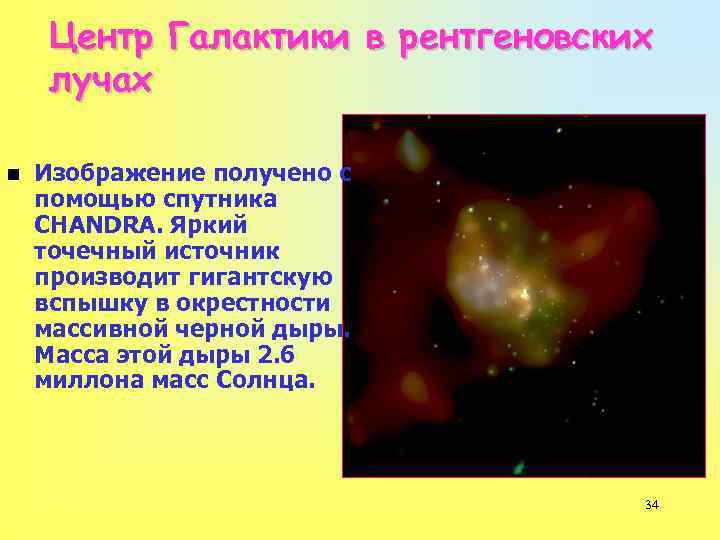 Центр Галактики в рентгеновских лучах

Изображение получено с помощью спутника CHANDRA. Яркий точечный источник производит гигантскую вспышку в окрестности массивной черной дыры. Масса этой дыры 2.6 миллона масс Солнца.

34